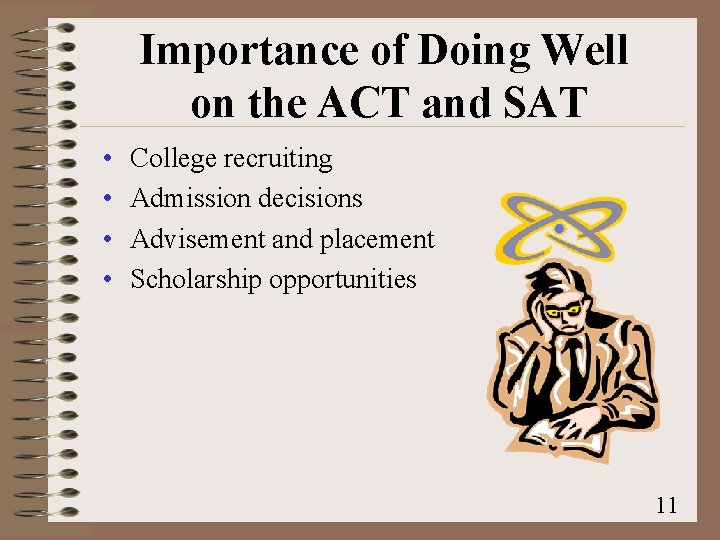 Importance of Doing Well on the ACT and SAT

• College recruiting
• Admission decisions
• Advisement and placement
• Scholarship opportunities

11